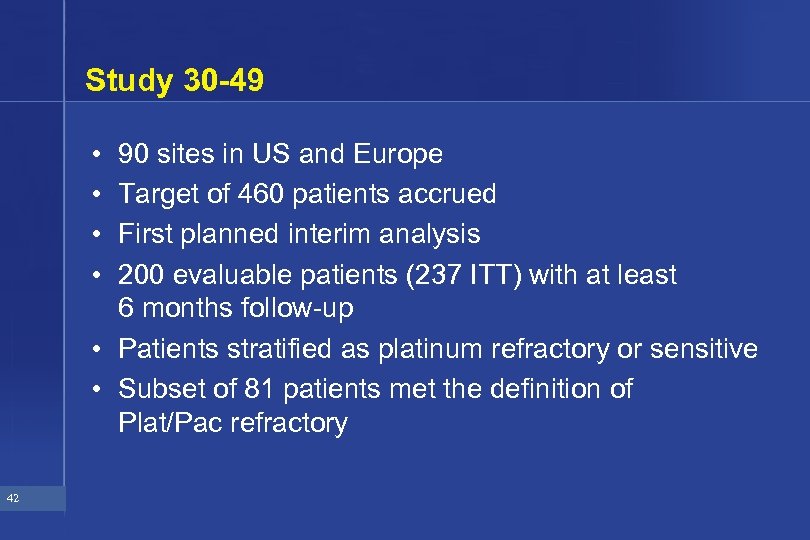 Study 30-49

• 90 sites in US and Europe
• Target of 460 patients accrued
• First planned interim analysis
• 200 evaluable patients (237 ITT) with at least 6 months follow-up
• Patients stratified as platinum refractory or sensitive
• Subset of 81 patients met the definition of Plat/Pac refractory

42